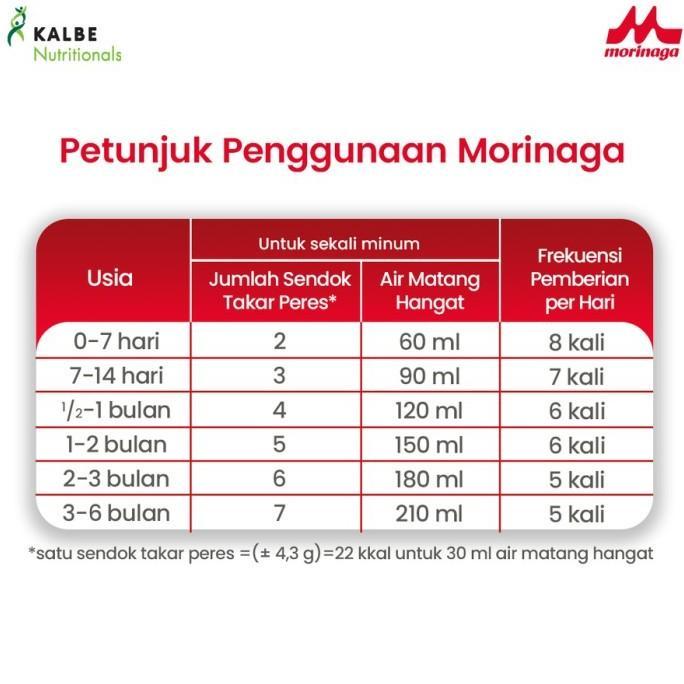 KALBE
Nutritionals

morinaga

Petunjuk Penggunaan Morinaga

| Usia | Untuk sekali minum: Jumlah Sendok Takar Peres* | Untuk sekali minum: Air Matang Hangat | Frekuensi Pemberian per Hari |
|---|---|---|---|
| 0-7 hari | 2 | 60 ml | 8 kali |
| 7-14 hari | 3 | 90 ml | 7 kali |
| $^1/_2$-1 bulan | 4 | 120 ml | 6 kali |
| 1-2 bulan | 5 | 150 ml | 6 kali |
| 2-3 bulan | 6 | 180 ml | 5 kali |
| 3-6 bulan | 7 | 210 ml | 5 kali |

*satu sendok takar peres =(± 4,3 g)=22 kkal untuk 30 ml air matang hangat